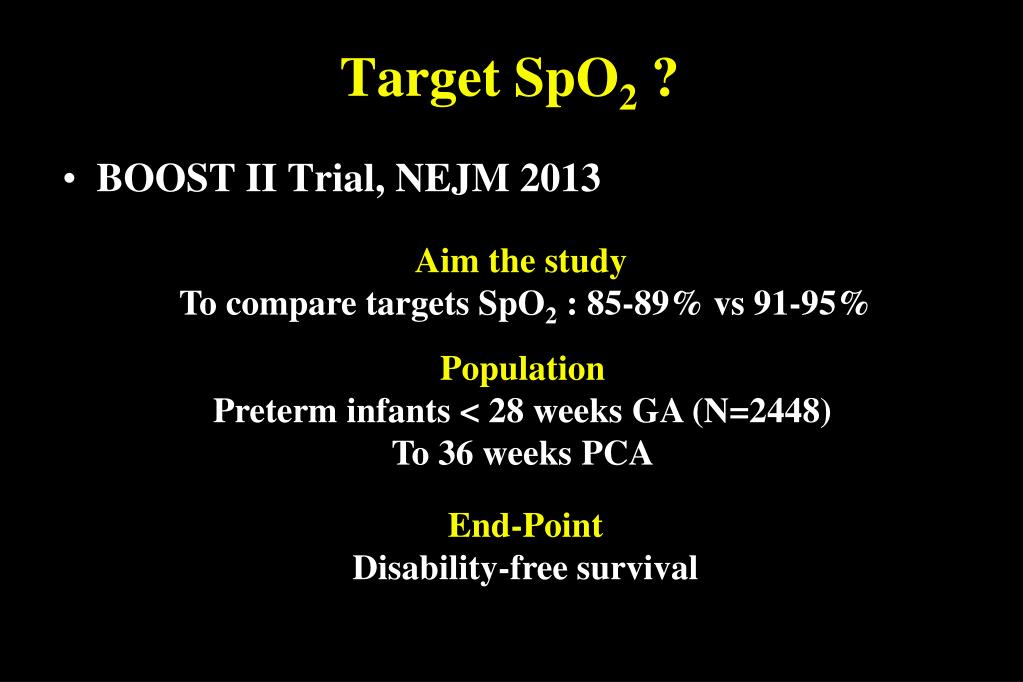 Target $SpO_2$ ?

• BOOST II Trial, NEJM 2013

Aim the study
To compare targets $SpO_2$ : 85-89% vs 91-95%

Population
Preterm infants < 28 weeks GA (N=2448)
To 36 weeks PCA

End-Point
Disability-free survival